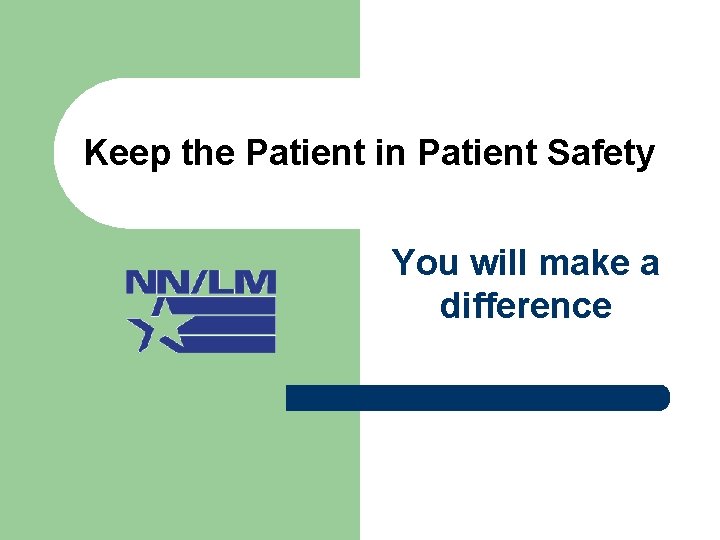 Keep the Patient in Patient Safety

NN/LM

You will make a difference